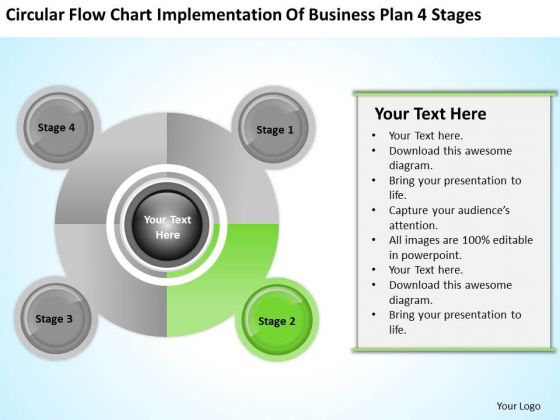 Circular Flow Chart Implementation Of Business Plan 4 Stages

Stage 4

Stage 1

Your Text Here

Stage 3

Stage 2

Your Text Here

- Your Text here.
- Download this awesome diagram.
- Bring your presentation to life.
- Capture your audience's attention.
- All images are 100% editable in powerpoint.
- Your Text here.
- Download this awesome diagram.
- Bring your presentation to life.

Your Logo